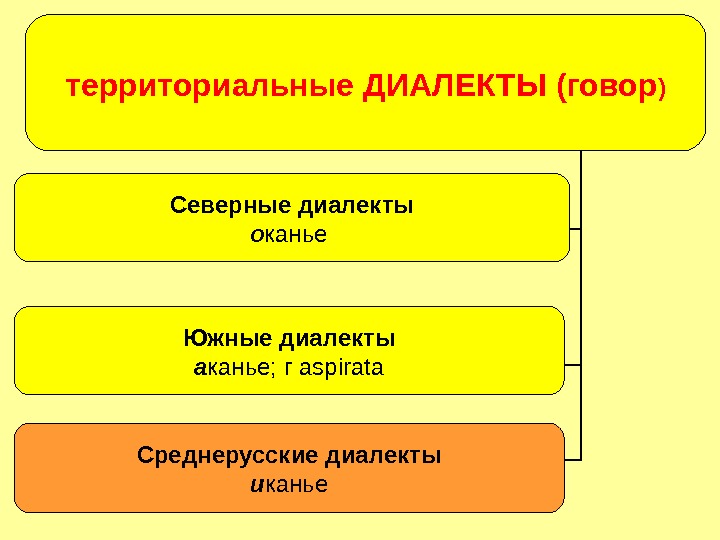 территориальные ДИАЛЕКТЫ (говор)

Северные диалекты
оканье

Южные диалекты
аканье; г aspirata

Среднерусские диалекты
иканье